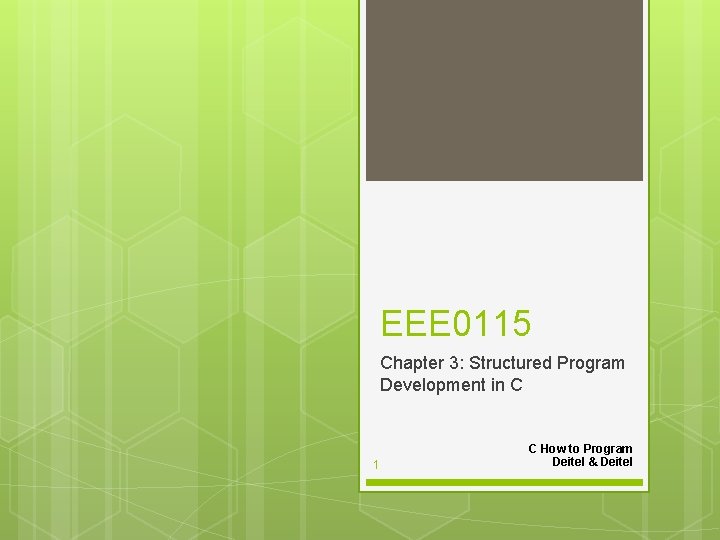 EEE0115

Chapter 3: Structured Program Development in C

C How to Program
Deitel & Deitel

1